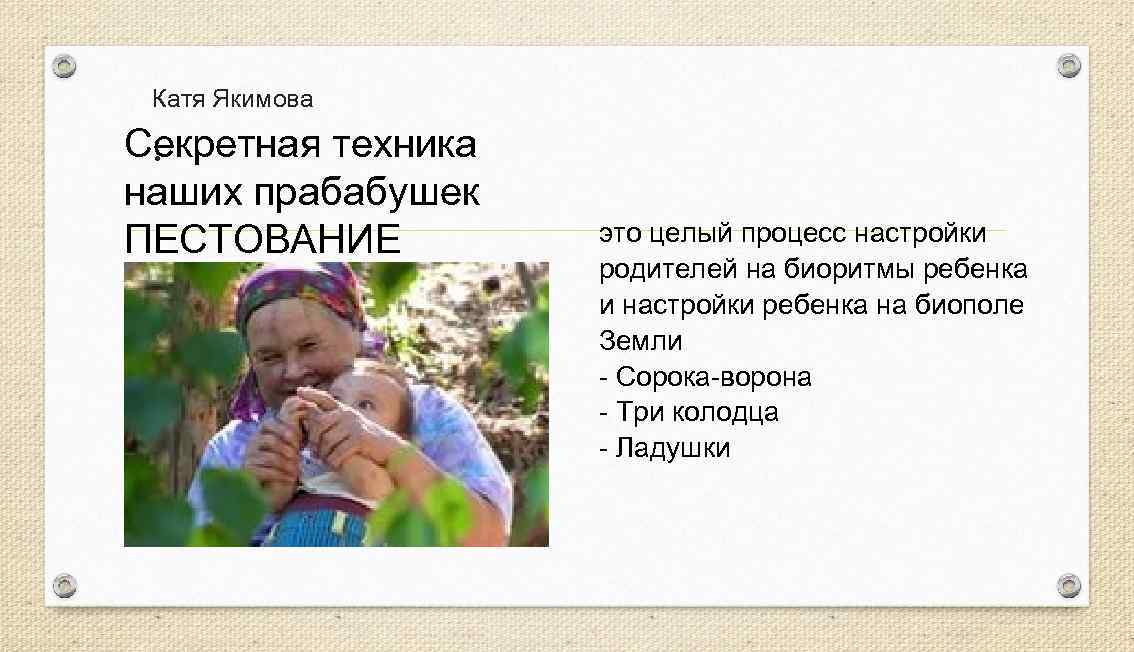 Катя Якимова

Секретная техника наших прабабушек ПЕСТОВАНИЕ

это целый процесс настройки родителей на биоритмы ребенка и настройки ребенка на биополе Земли
- Сорока-ворона
- Три колодца
- Ладушки